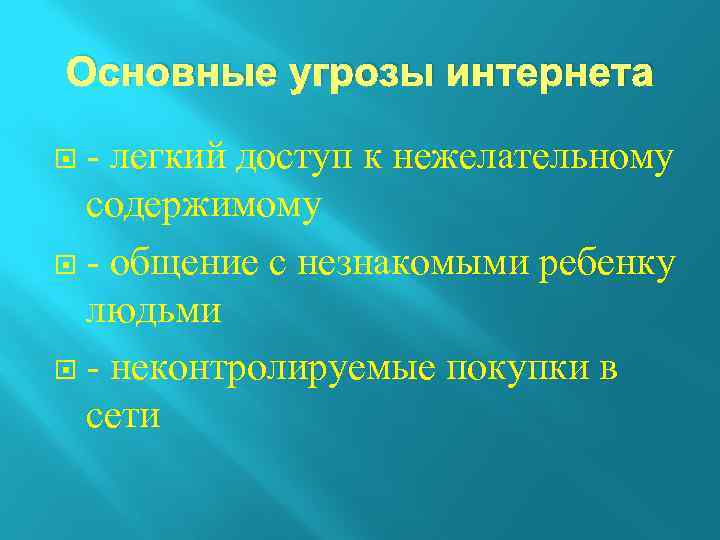 Основные угрозы интернета

- легкий доступ к нежелательному содержимому

- общение с незнакомыми ребенку людьми

- неконтролируемые покупки в сети